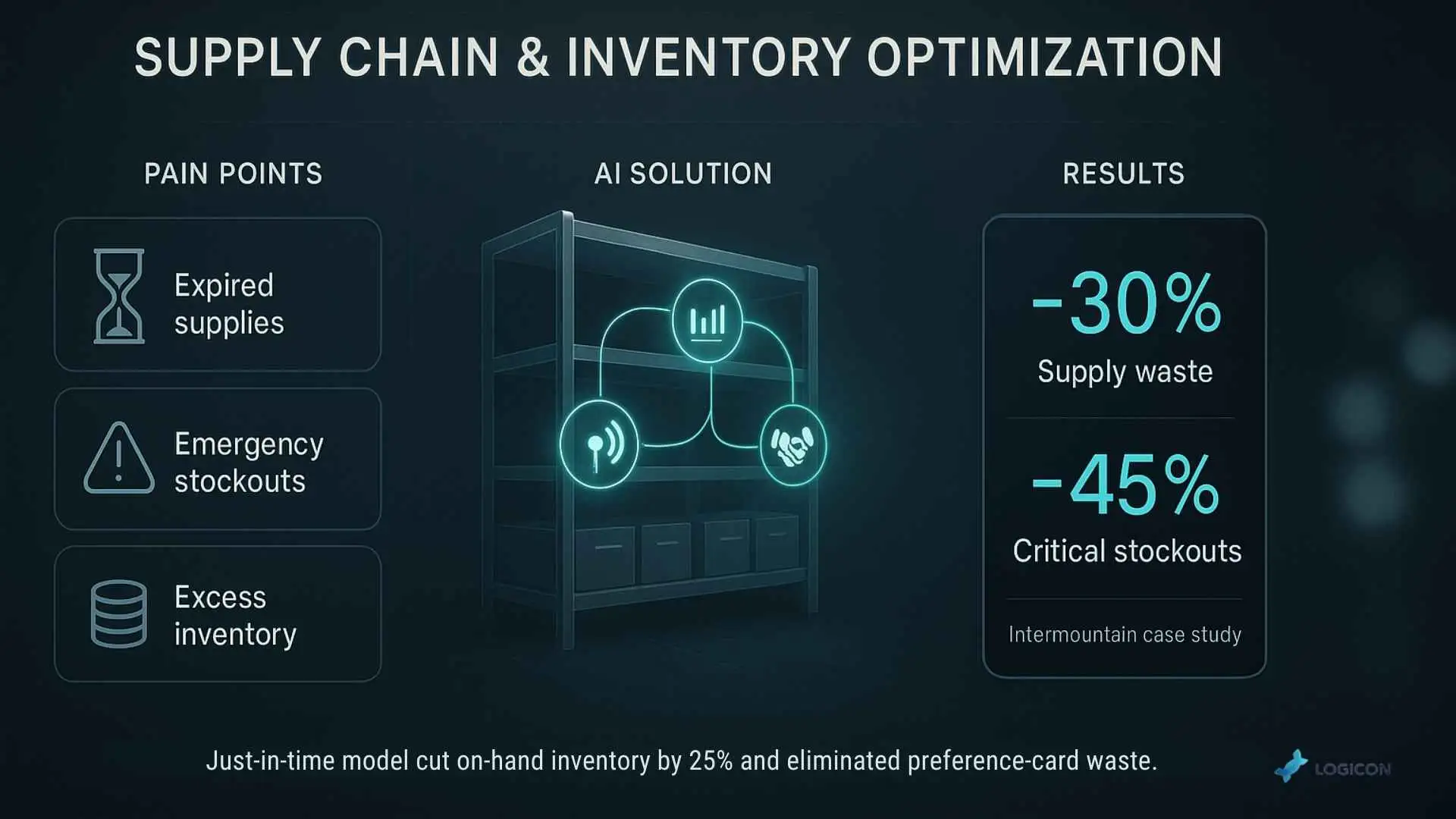 SUPPLY CHAIN & INVENTORY OPTIMIZATION

PAIN POINTS

Expired supplies

Emergency stockouts

Excess inventory

AI SOLUTION

RESULTS

-30%
Supply waste

-45%
Critical stockouts

Intermountain case study

Just-in-time model cut on-hand inventory by 25% and eliminated preference-card waste.

LOGICON